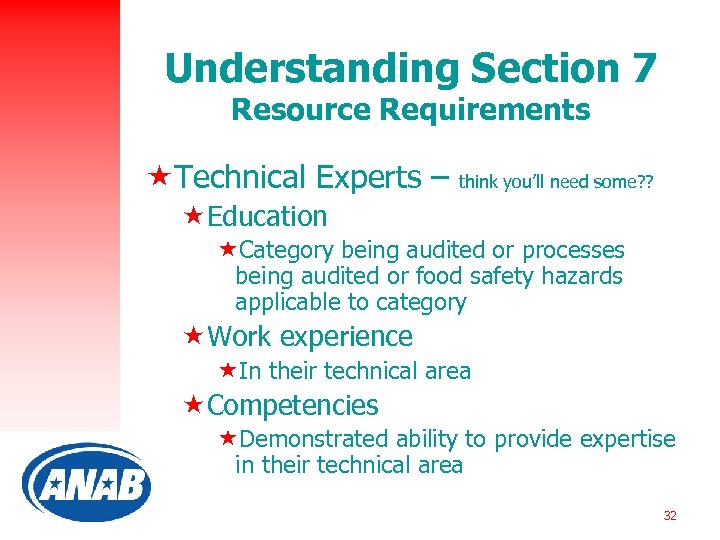 Understanding Section 7
Resource Requirements

★Technical Experts – think you'll need some??

★Education

★Category being audited or processes being audited or food safety hazards applicable to category

★Work experience

★In their technical area

★Competencies

★Demonstrated ability to provide expertise in their technical area

ANAB

32